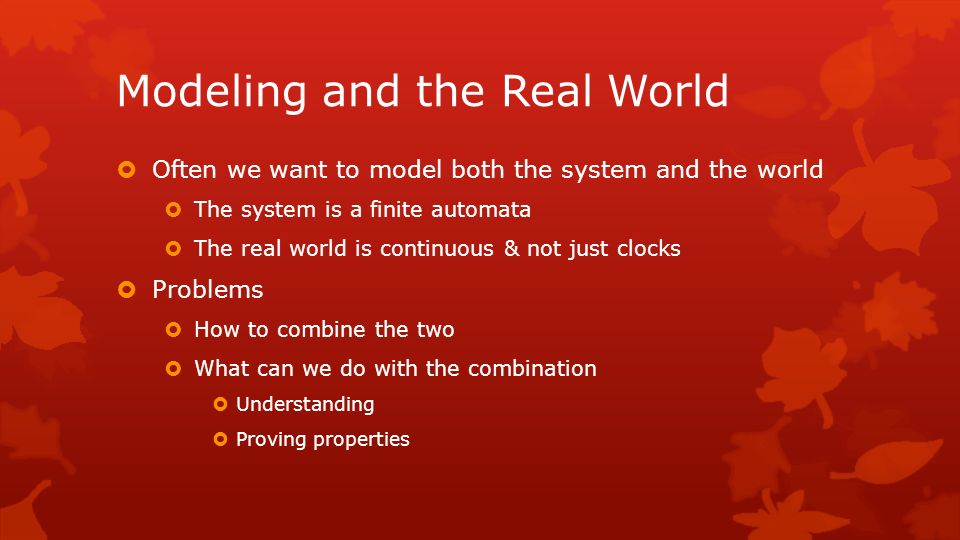 Modeling and the Real World

Often we want to model both the system and the world

The system is a finite automata

The real world is continuous & not just clocks

Problems

How to combine the two

What can we do with the combination

Understanding

Proving properties